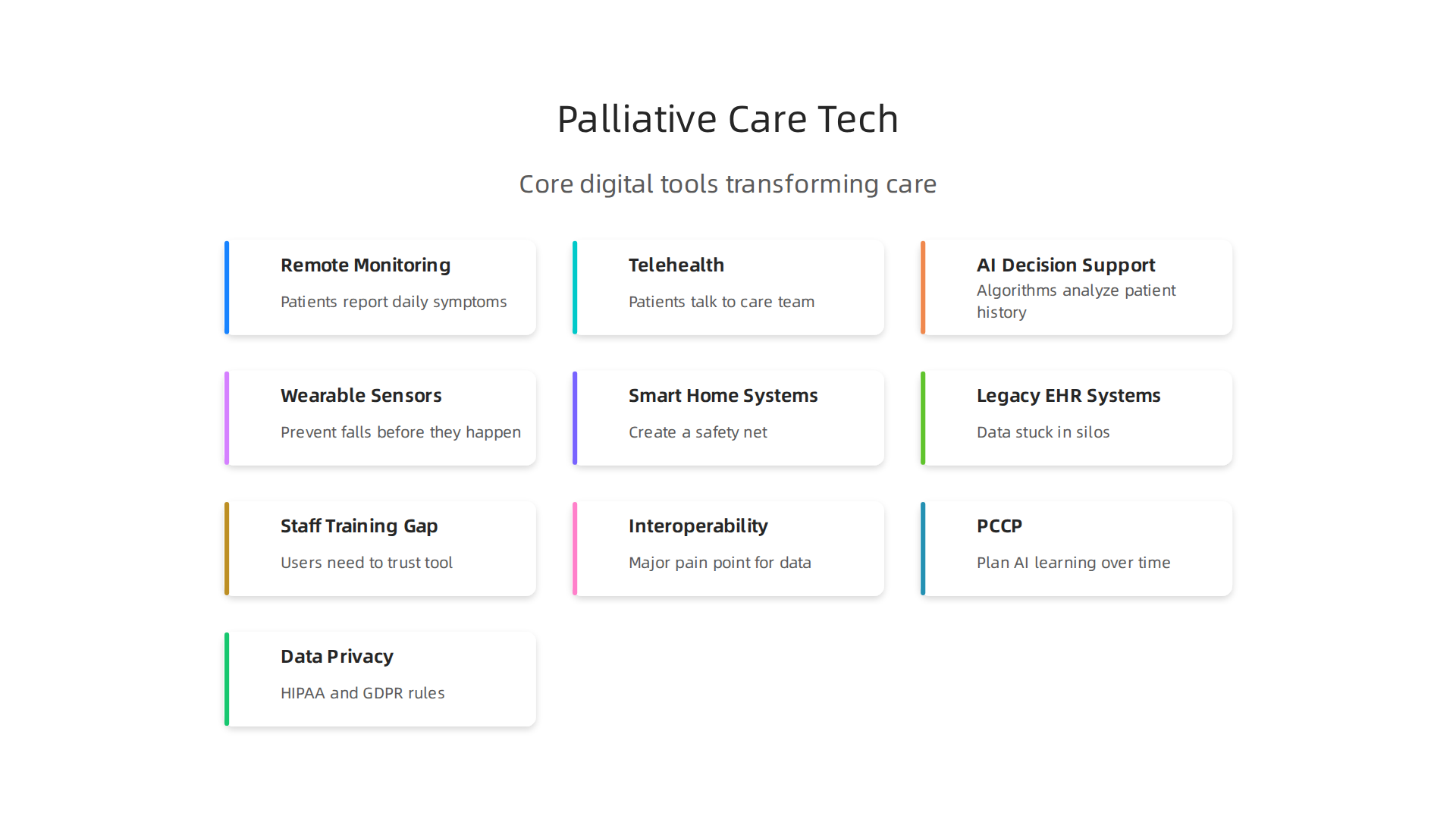 Palliative Care Tech

Core digital tools transforming care

Remote Monitoring

Patients report daily symptoms

Telehealth

Patients talk to care team

AI Decision Support

Algorithms analyze patient history

Wearable Sensors

Prevent falls before they happen

Smart Home Systems

Create a safety net

Legacy EHR Systems

Data stuck in silos

Staff Training Gap

Users need to trust tool

Interoperability

Major pain point for data

PCCP

Plan AI learning over time

Data Privacy

HIPAA and GDPR rules